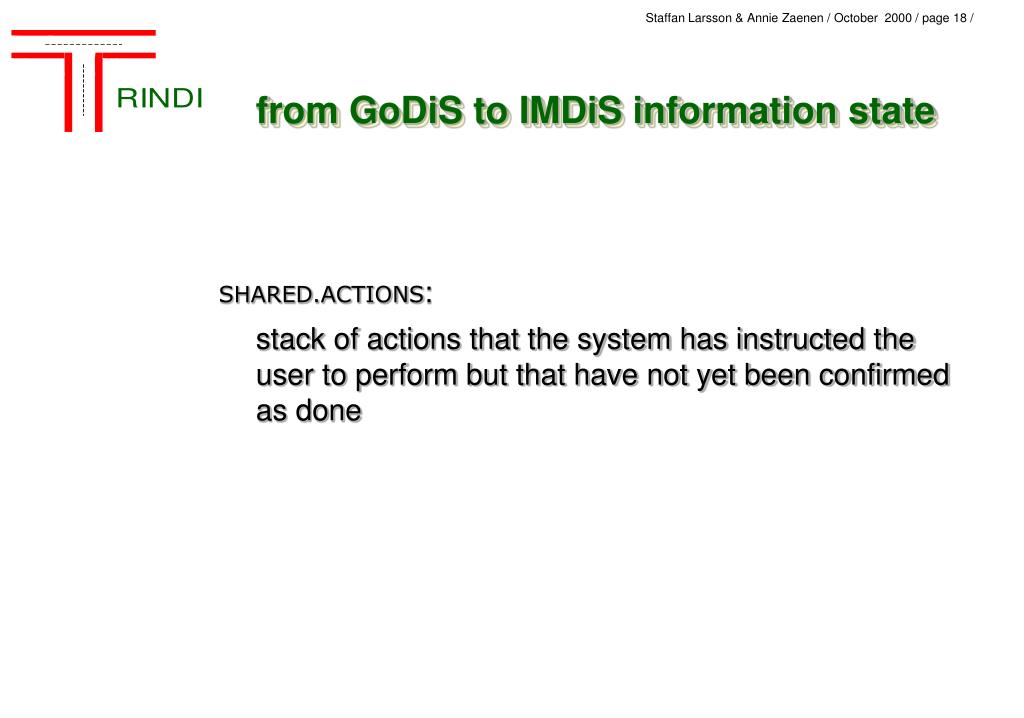 Staffan Larsson & Annie Zaenen / October 2000 / page 18 /

RINDI

from GoDiS to IMDiS information state

SHARED.ACTIONS:

stack of actions that the system has instructed the user to perform but that have not yet been confirmed as done